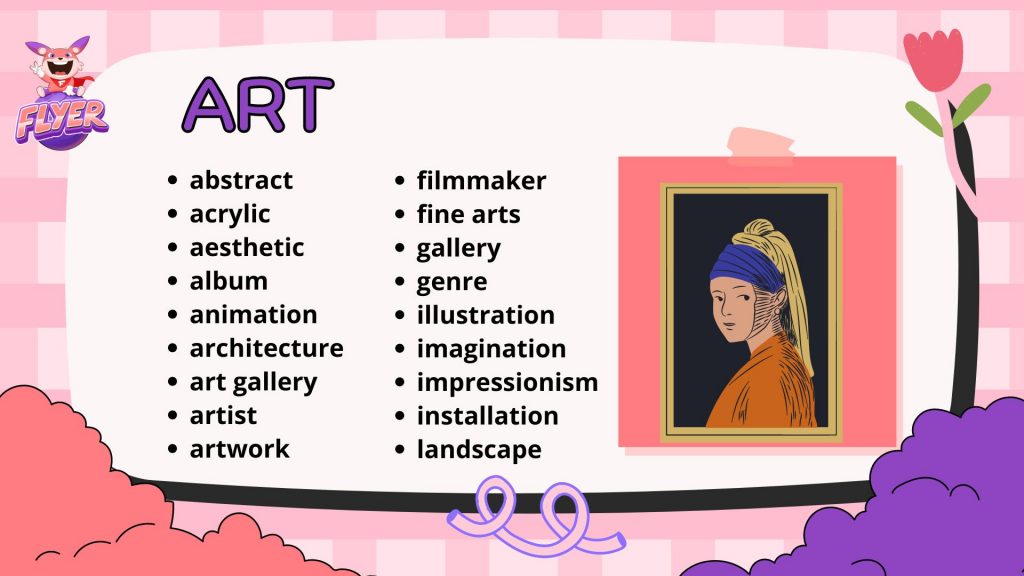 FLYER

ART

- abstract
- acrylic
- aesthetic
- album
- animation
- architecture
- art gallery
- artist
- artwork

- filmmaker
- fine arts
- gallery
- genre
- illustration
- imagination
- impressionism
- installation
- landscape